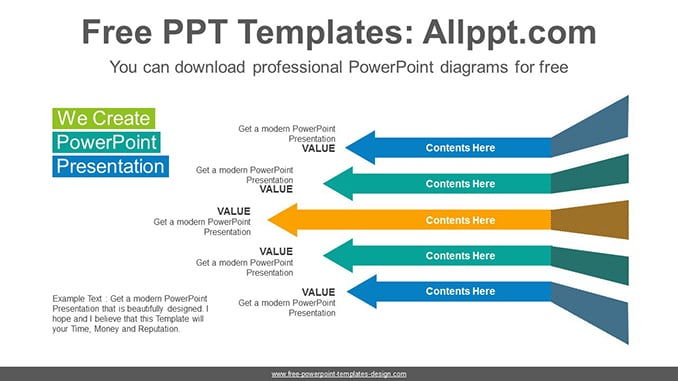 Free PPT Templates: Allppt.com

You can download professional PowerPoint diagrams for free

We Create
PowerPoint
Presentation

Get a modern PowerPoint Presentation
VALUE

Contents Here

Get a modern PowerPoint Presentation
VALUE

Contents Here

VALUE
Get a modern PowerPoint Presentation

Contents Here

VALUE
Get a modern PowerPoint Presentation

Contents Here

VALUE
Get a modern PowerPoint Presentation

Contents Here

Example Text : Get a modern PowerPoint Presentation that is beautifully designed. I hope and I believe that this Template will your Time, Money and Reputation.

www.free-powerpoint-templates-design.com